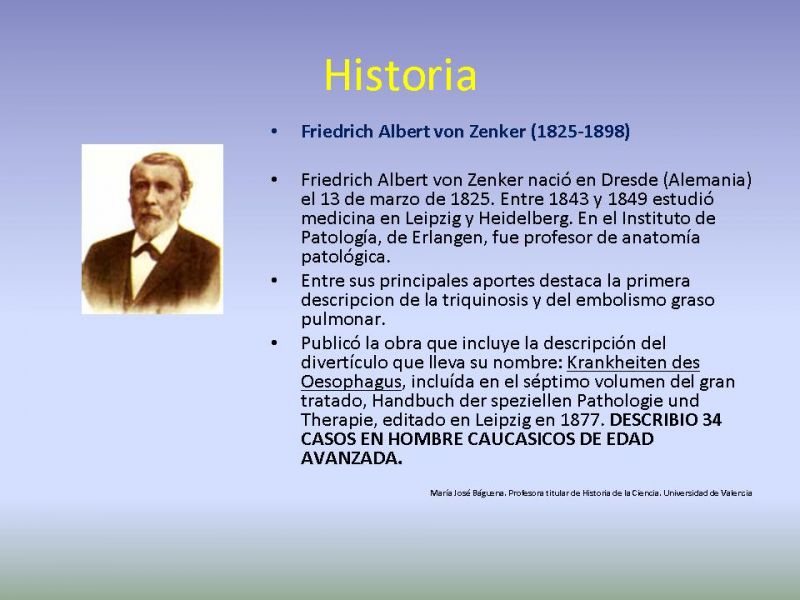 Historia

• Friedrich Albert von Zenker (1825-1898)

• Friedrich Albert von Zenker nació en Dresde (Alemania) el 13 de marzo de 1825. Entre 1843 y 1849 estudió medicina en Leipzig y Heidelberg. En el Instituto de Patología, de Erlangen, fue profesor de anatomía patológica.

• Entre sus principales aportes destaca la primera descripcion de la triquinosis y del embolismo graso pulmonar.

• Publicó la obra que incluye la descripción del divertículo que lleva su nombre: Krankheiten des Oesophagus, incluída en el séptimo volumen del gran tratado, Handbuch der speziellen Pathologie und Therapie, editado en Leipzig en 1877. DESCRIBIO 34 CASOS EN HOMBRE CAUCASICOS DE EDAD AVANZADA.

María José Báguena. Profesora titular de Historia de la Ciencia. Universidad de Valencia